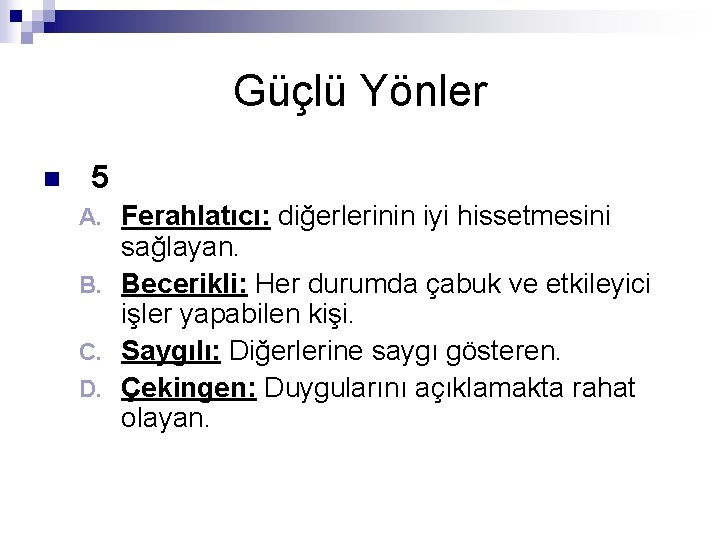 Güçlü Yönler

5

A. Ferahlatıcı: diğerlerinin iyi hissetmesini sağlayan.

B. Becerikli: Her durumda çabuk ve etkileyici işler yapabilen kişi.

C. Saygılı: Diğerlerine saygı gösteren.

D. Çekingen: Duygularını açıklamakta rahat olayan.